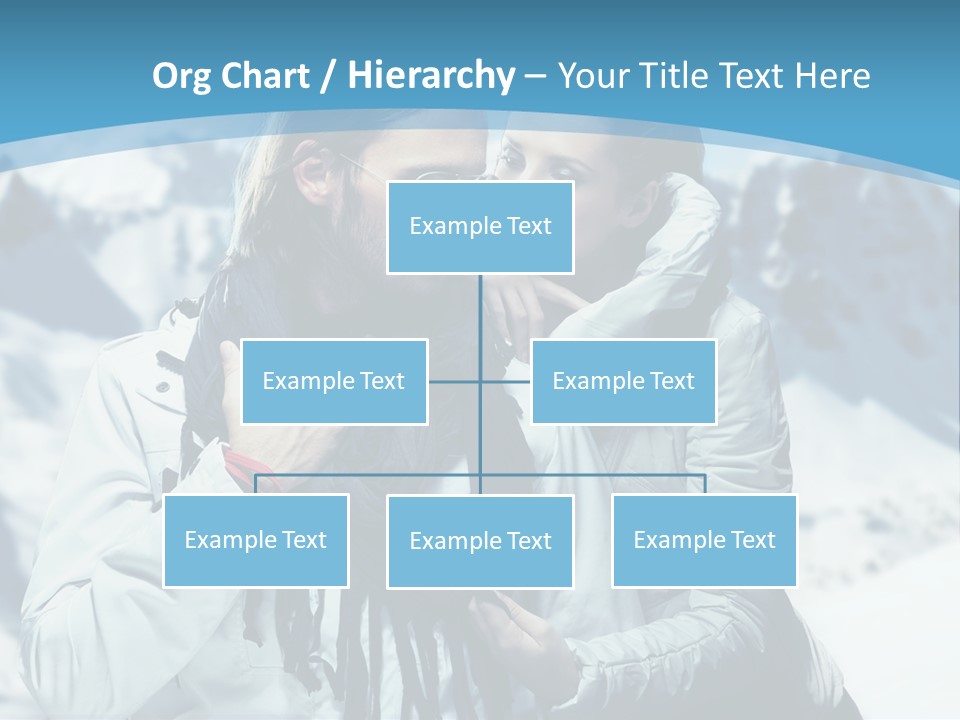 Org Chart / Hierarchy – Your Title Text Here

Example Text

Example Text

Example Text

Example Text

Example Text

Example Text